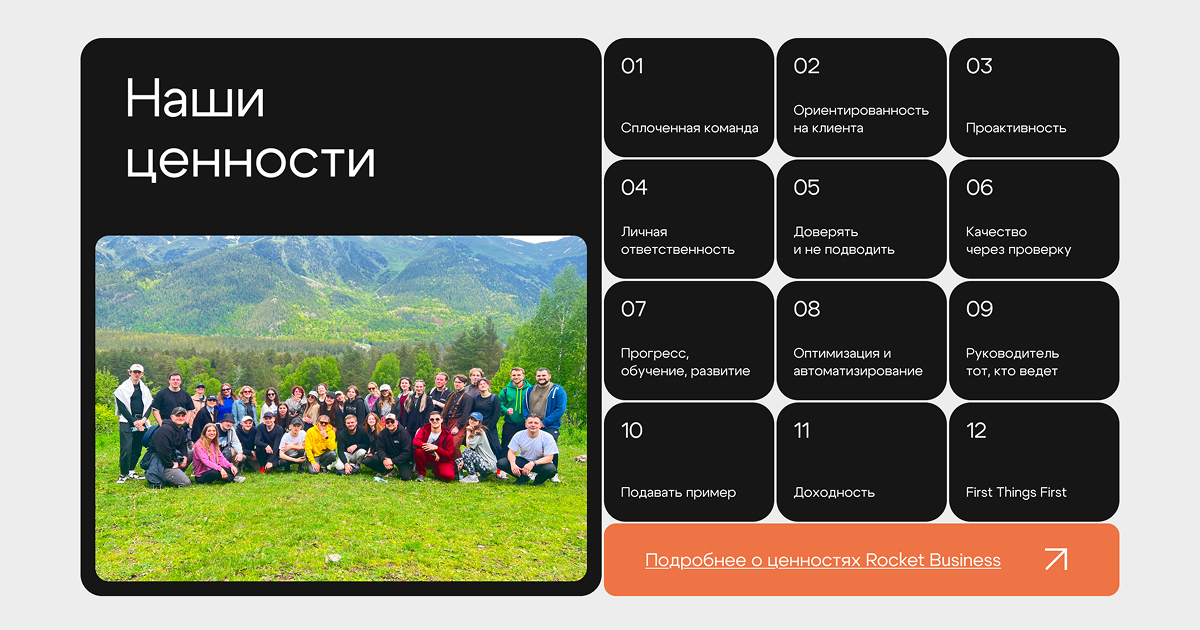 Наши ценности

01
Сплоченная команда

02
Ориентированность на клиента

03
Проактивность

04
Личная ответственность

05
Доверять и не подводить

06
Качество через проверку

07
Прогресс, обучение, развитие

08
Оптимизация и автоматизирование

09
Руководитель тот, кто ведет

10
Подавать пример

11
Доходность

12
First Things First

Подробнее о ценностях Rocket Business